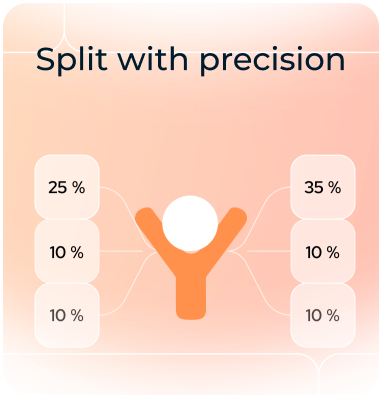 Split with precision

25 %
10 %
10 %

35 %
10 %
10 %